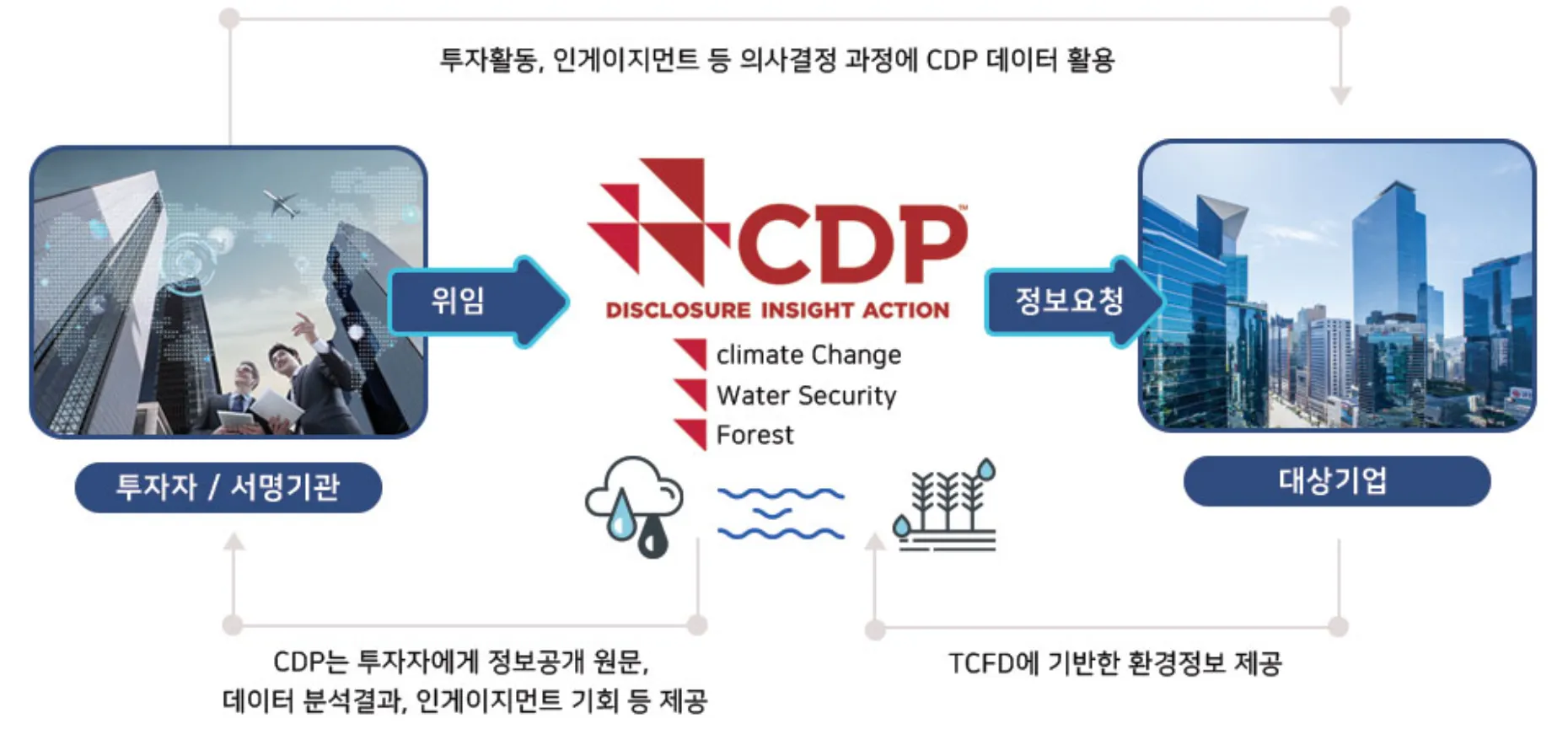 투자활동, 인게이지먼트 등 의사결정 과정에 CDP 데이터 활용

위임

CDP™
DISCLOSURE INSIGHT ACTION

climate Change
Water Security
Forest

정보요청

투자자 / 서명기관

대상기업

CDP는 투자자에게 정보공개 원문, 데이터 분석결과, 인게이지먼트 기회 등 제공

TCFD에 기반한 환경정보 제공